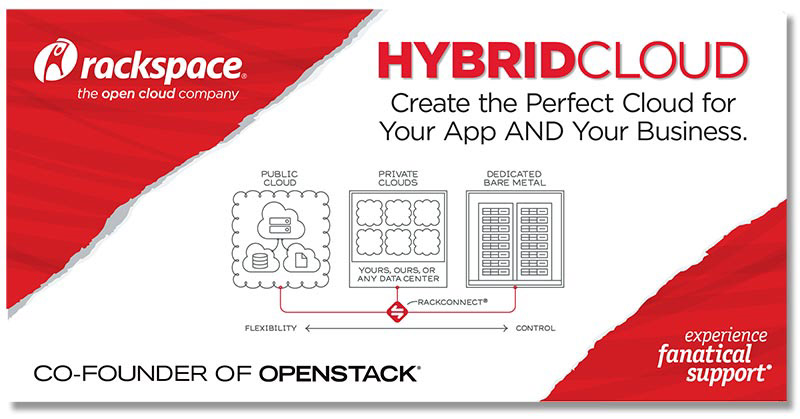 rackspace®
the open cloud company

HYBRIDCLOUD
Create the Perfect Cloud for Your App AND Your Business.

PUBLIC CLOUD

PRIVATE CLOUDS

YOURS, OURS, OR ANY DATA CENTER

DEDICATED BARE METAL

RACKCONNECT®

FLEXIBILITY

CONTROL

CO-FOUNDER OF OPENSTACK®

experience fanatical support®